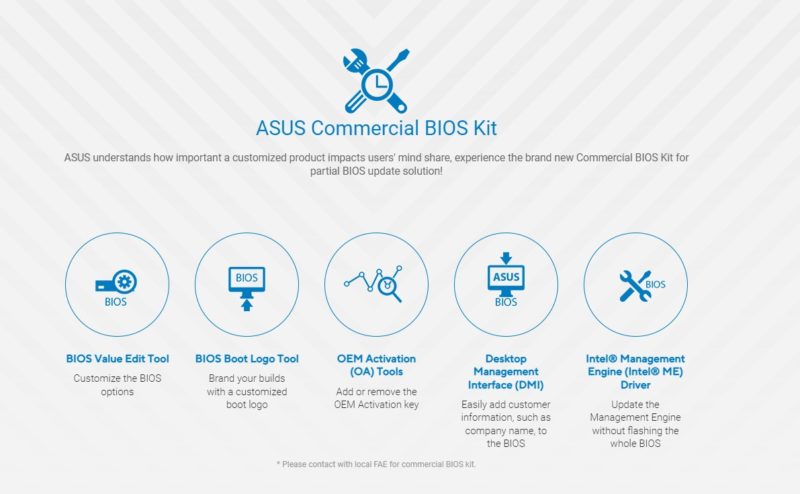 ASUS Commercial BIOS Kit

ASUS understands how important a customized product impacts users' mind share, experience the brand new Commercial BIOS Kit for partial BIOS update solution!

BIOS

BIOS Value Edit Tool
Customize the BIOS options

BIOS

BIOS Boot Logo Tool
Brand your builds with a customized boot logo

OEM Activation (OA) Tools
Add or remove the OEM Activation key

ASUS
BIOS

Desktop Management Interface (DMI)
Easily add customer information, such as company name, to the BIOS

BIOS

Intel® Management Engine (Intel® ME) Driver
Update the Management Engine without flashing the whole BIOS

* Please contact with local FAE for commercial BIOS kit.